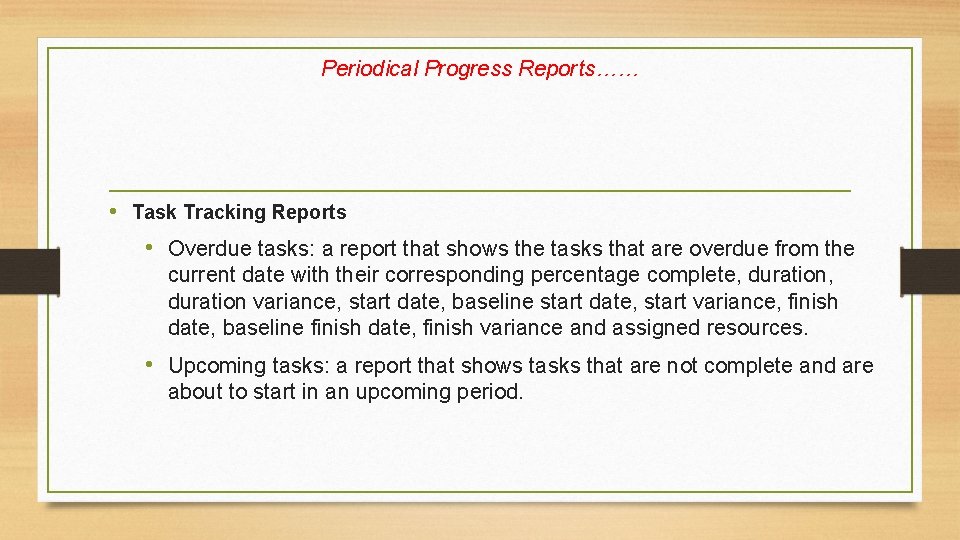 Periodical Progress Reports……

• Task Tracking Reports

• Overdue tasks: a report that shows the tasks that are overdue from the current date with their corresponding percentage complete, duration, duration variance, start date, baseline start date, start variance, finish date, baseline finish date, finish variance and assigned resources.

• Upcoming tasks: a report that shows tasks that are not complete and are about to start in an upcoming period.